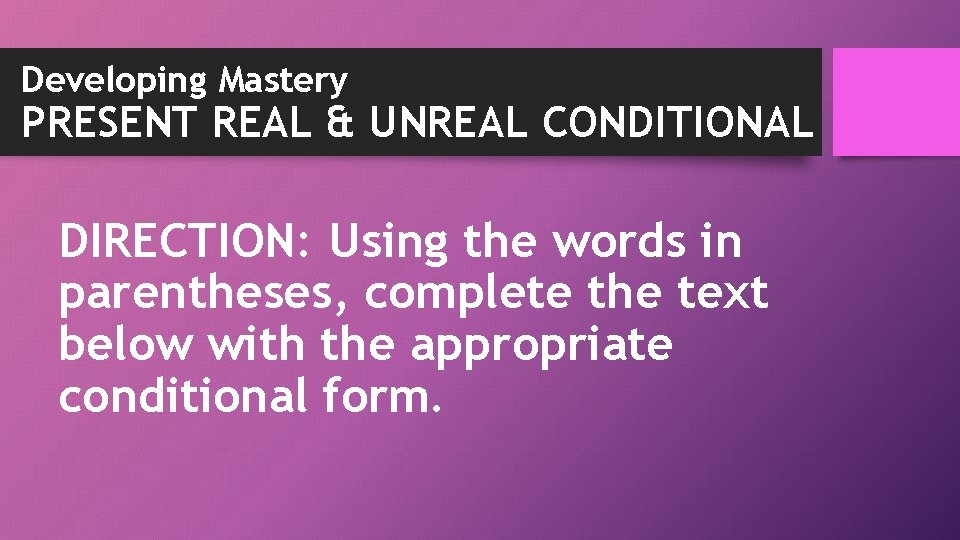 Developing Mastery
PRESENT REAL & UNREAL CONDITIONAL

DIRECTION: Using the words in parentheses, complete the text below with the appropriate conditional form.